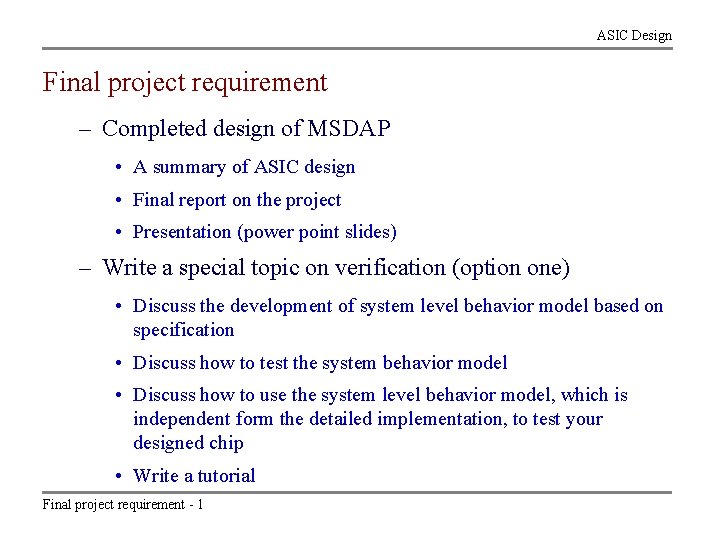 ASIC Design

Final project requirement

– Completed design of MSDAP

• A summary of ASIC design

• Final report on the project

• Presentation (power point slides)

– Write a special topic on verification (option one)

• Discuss the development of system level behavior model based on specification

• Discuss how to test the system behavior model

• Discuss how to use the system level behavior model, which is independent form the detailed implementation, to test your designed chip

• Write a tutorial

Final project requirement - 1